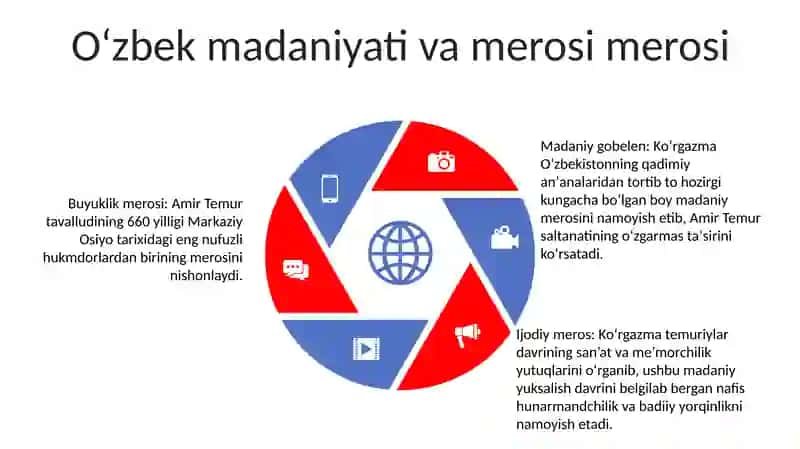 Oʻzbek madaniyati va merosi merosi

Buyuklik merosi: Amir Temur tavalludining 660 yilligi Markaziy Osiyo tarixidagi eng nufuzli hukmdorlardan birining merosini nishonlaydi.

Madaniy gobelen: Koʻrgazma Oʻzbekistonning qadimiy anʼanalaridan tortib to hozirgi kungacha boʻlgan boy madaniy merosini namoyish etib, Amir Temur saltanatining oʻzgarmas taʼsirini koʻrsatadi.

Ijodiy meros: Koʻrgazma temuriylar davrining sanʼat va meʼmorchilik yutuqlarini oʻrganib, ushbu madaniy yuksalish davrini belgilab bergan nafis hunarmandchilik va badiiy yorqinlikni namoyish etadi.